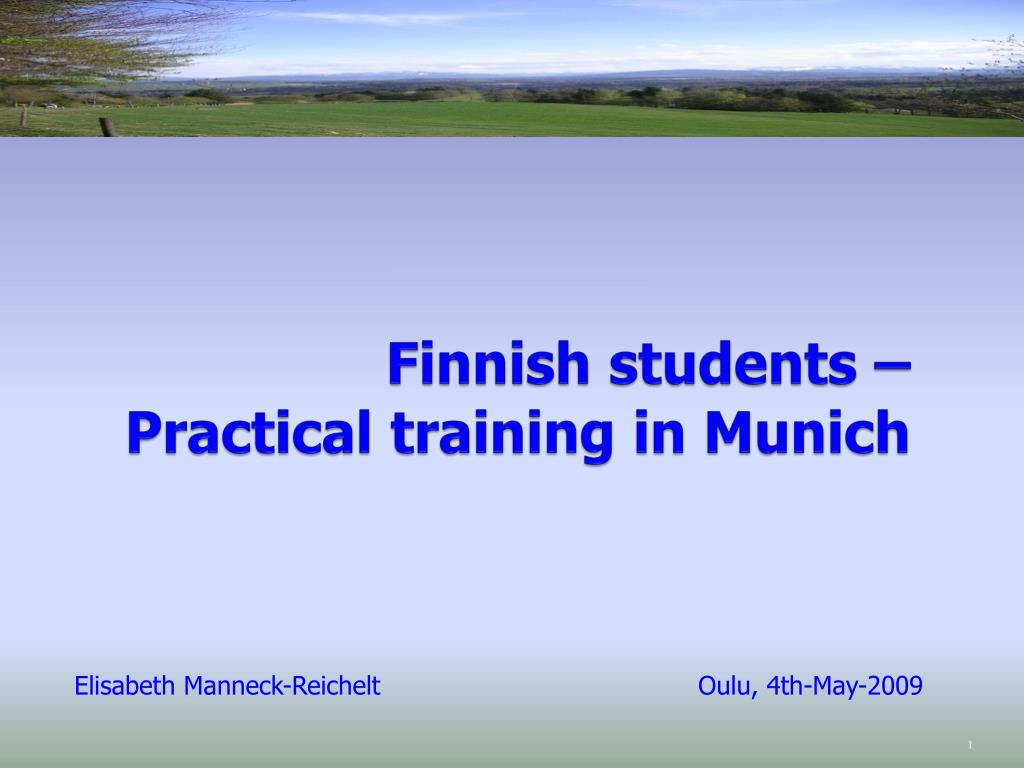 Finnish students –
Practical training in Munich

Elisabeth Manneck-Reichelt

Oulu, 4th-May-2009

1